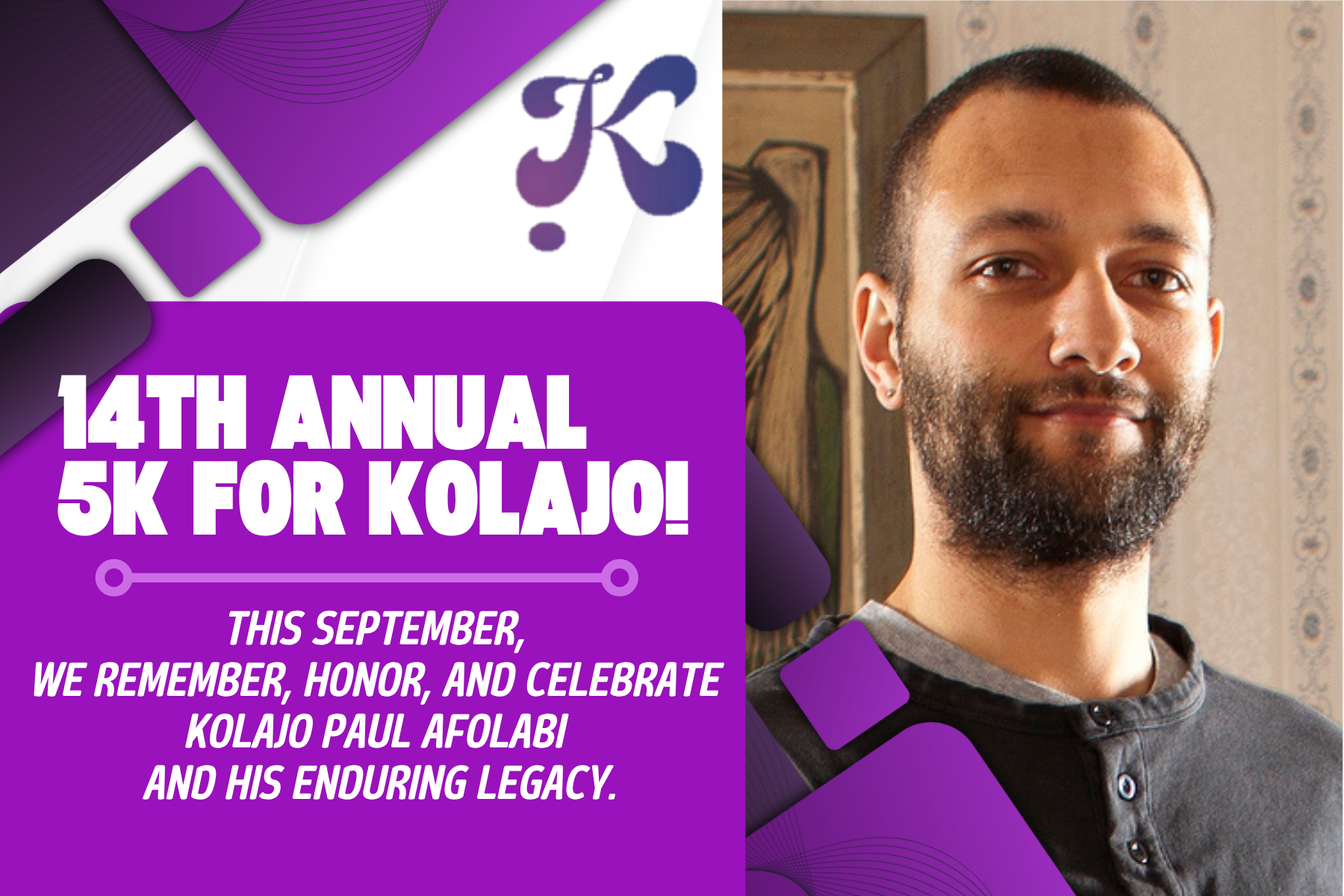 K

14TH ANNUAL
5K FOR KOLAJO!

THIS SEPTEMBER,
WE REMEMBER, HONOR, AND CELEBRATE
KOLAJO PAUL AFOLABI
AND HIS ENDURING LEGACY.